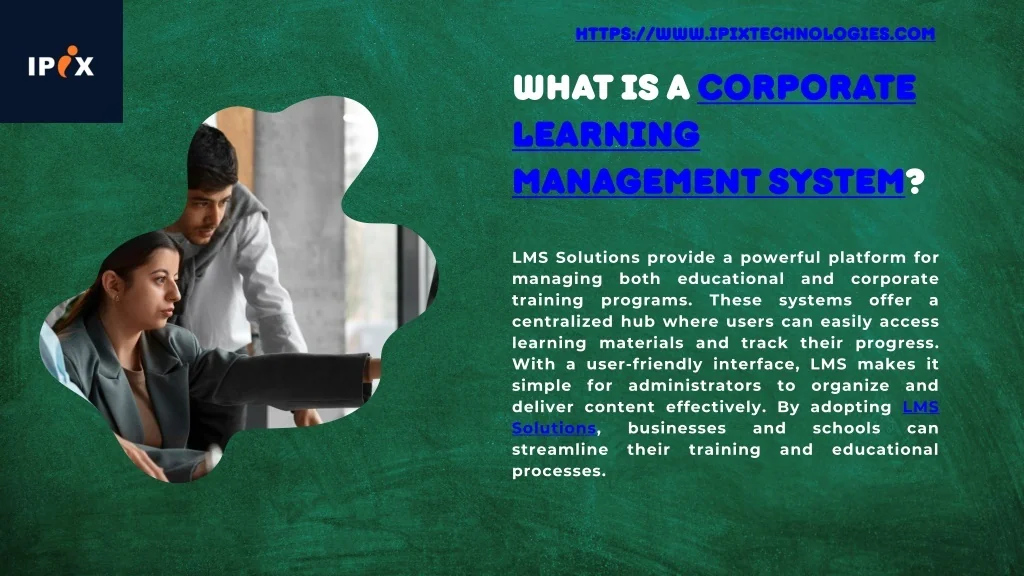 IPIX

HTTPS://WWW.IPIXTECHNOLOGIES.COM

WHAT IS A CORPORATE LEARNING MANAGEMENT SYSTEM?

LMS Solutions provide a powerful platform for managing both educational and corporate training programs. These systems offer a centralized hub where users can easily access learning materials and track their progress. With a user-friendly interface, LMS makes it simple for administrators to organize and deliver content effectively. By adopting LMS Solutions, businesses and schools can streamline their training and educational processes.